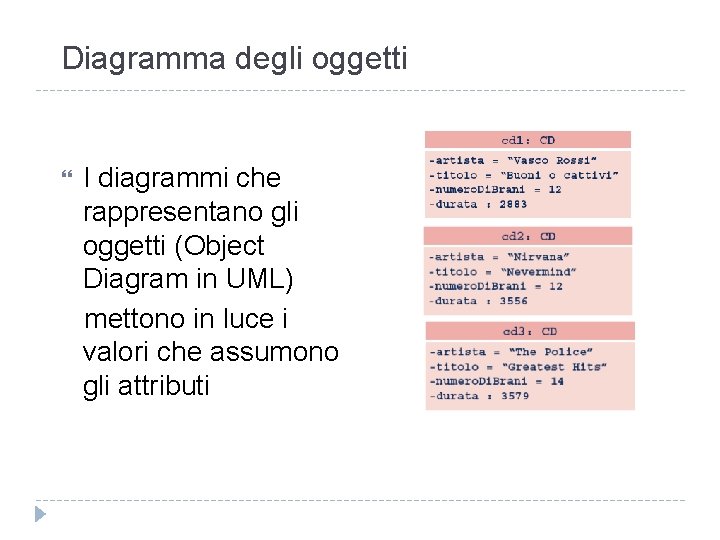 Diagramma degli oggetti

I diagrammi che rappresentano gli oggetti (Object Diagram in UML)

mettono in luce i valori che assumono gli attributi

cd1: CD
-artista = "Vasco Rossi"
-titolo = "Buoni o cattivi"
-numeroDiBrani = 12
-durata : 2883

cd2: CD
-artista = "Nirvana"
-titolo = "Nevermind"
-numeroDiBrani = 12
-durata : 3556

cd3: CD
-artista = "The Police"
-titolo = "Greatest Hits"
-numeroDiBrani = 14
-durata : 3579